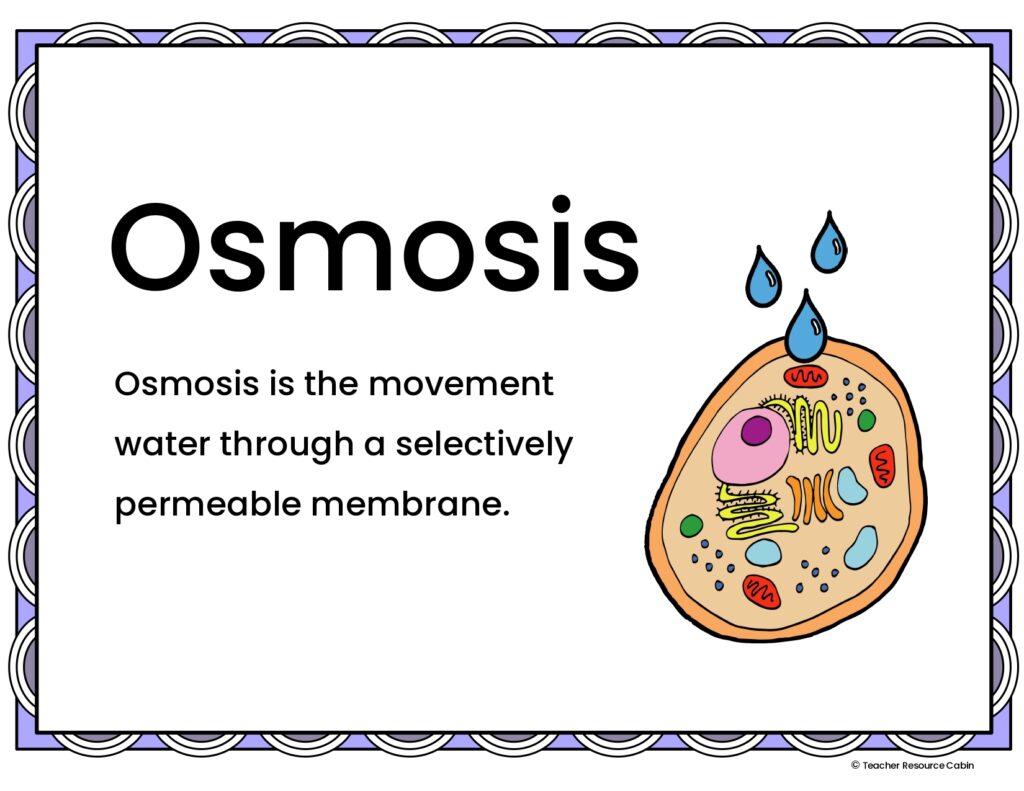 Osmosis

Osmosis is the movement water through a selectively permeable membrane.

© Teacher Resource Cabin